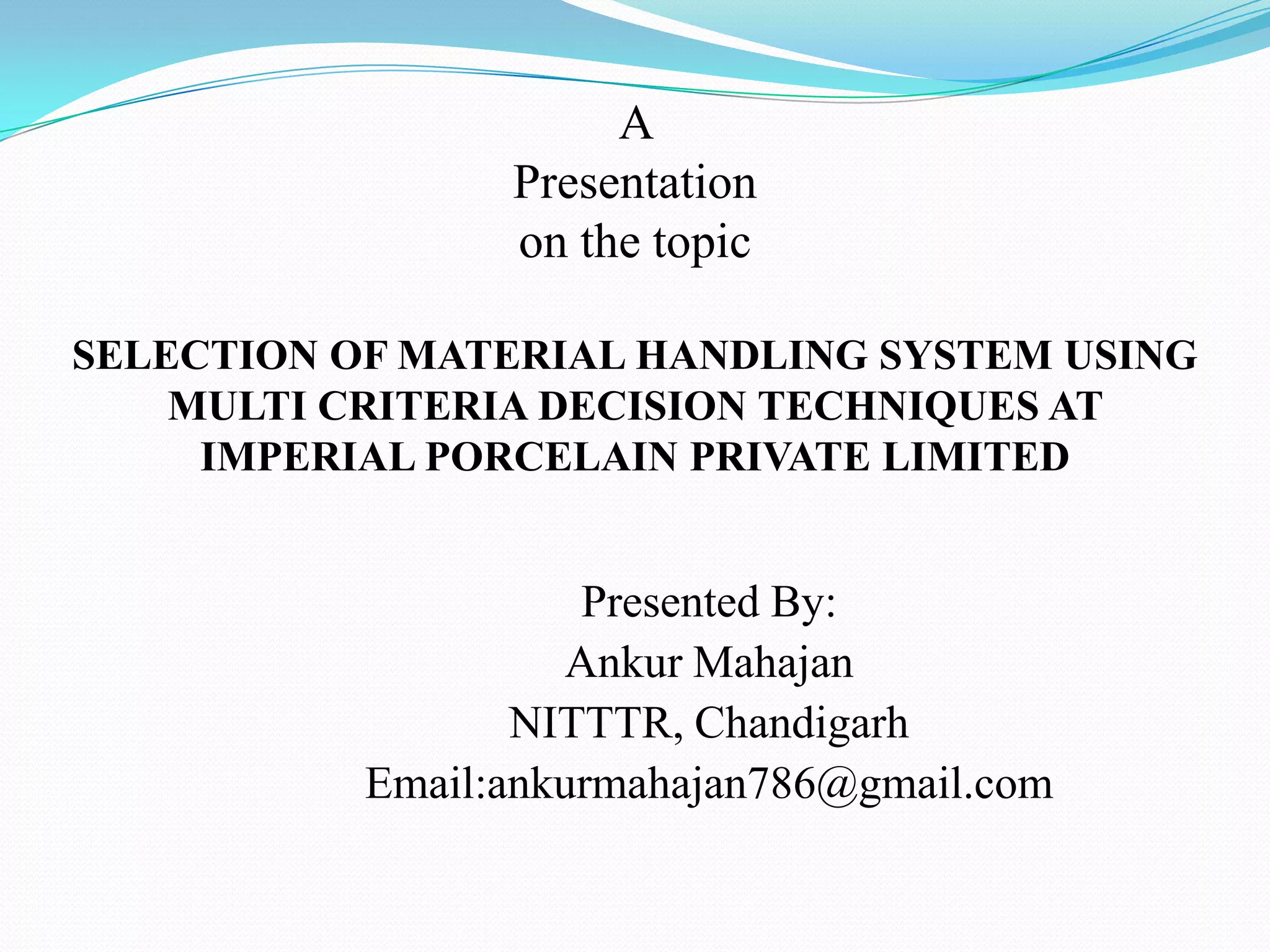 A
Presentation
on the topic

SELECTION OF MATERIAL HANDLING SYSTEM USING MULTI CRITERIA DECISION TECHNIQUES AT IMPERIAL PORCELAIN PRIVATE LIMITED

Presented By:
Ankur Mahajan
NITTTR, Chandigarh
Email:ankurmahajan786@gmail.com